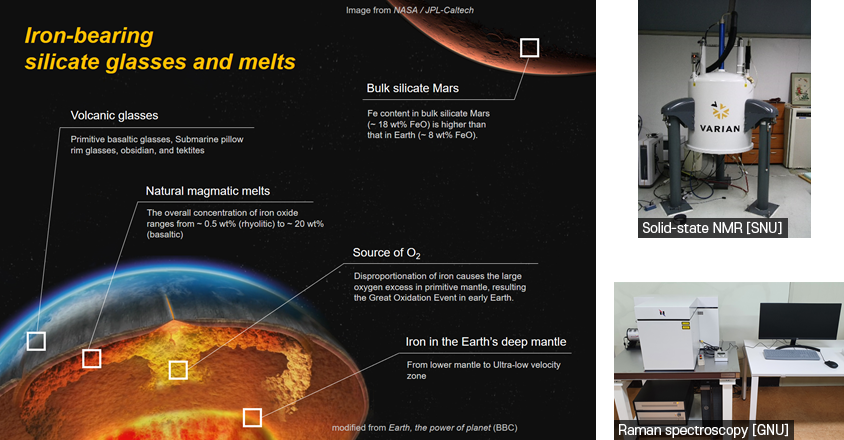 Image from NASA / JPL-Caltech

Iron-bearing silicate glasses and melts

Bulk silicate Mars

Fe content in bulk silicate Mars (~ 18 wt% FeO) is higher than that in Earth (~ 8 wt% FeO).

Volcanic glasses

Primitive basaltic glasses, Submarine pillow rim glasses, obsidian, and tektites

Natural magmatic melts

The overall concentration of iron oxide ranges from ~ 0.5 wt% (rhyolitic) to ~ 20 wt% (basaltic)

Source of $O_2$

Disproportionation of iron causes the large oxygen excess in primitive mantle, resulting the Great Oxidation Event in early Earth.

Iron in the Earth's deep mantle

From lower mantle to Ultra-low velocity zone

modified from Earth, the power of planet (BBC)

VARIAN

Solid-state NMR [SNU]

Raman spectroscopy [GNU]